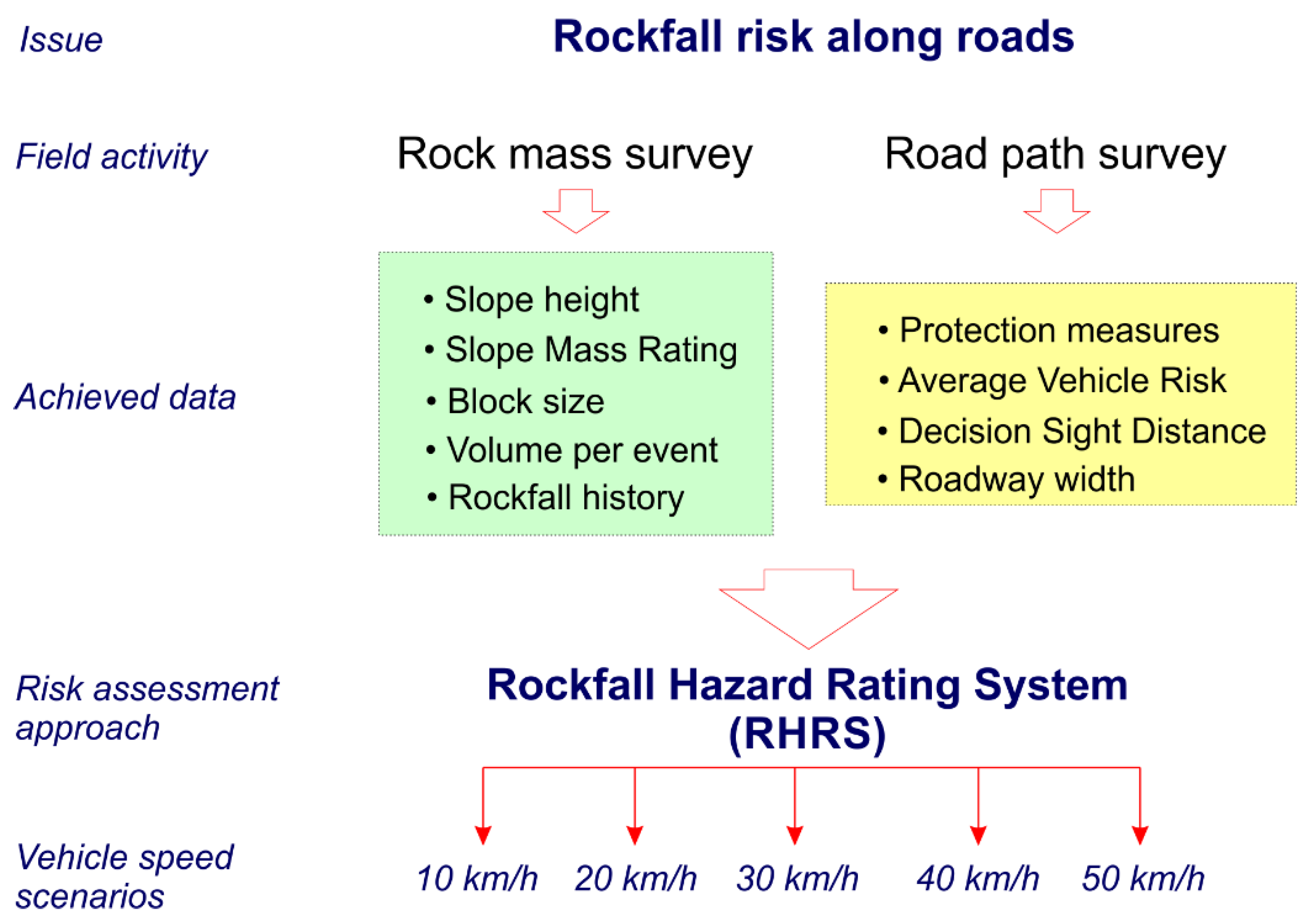 Issue

Rockfall risk along roads

Field activity

Rock mass survey

Road path survey

Achieved data

• Slope height
• Slope Mass Rating
• Block size
• Volume per event
• Rockfall history

• Protection measures
• Average Vehicle Risk
• Decision Sight Distance
• Roadway width

Risk assessment approach

Rockfall Hazard Rating System (RHRS)

Vehicle speed scenarios

10 km/h 20 km/h 30 km/h 40 km/h 50 km/h